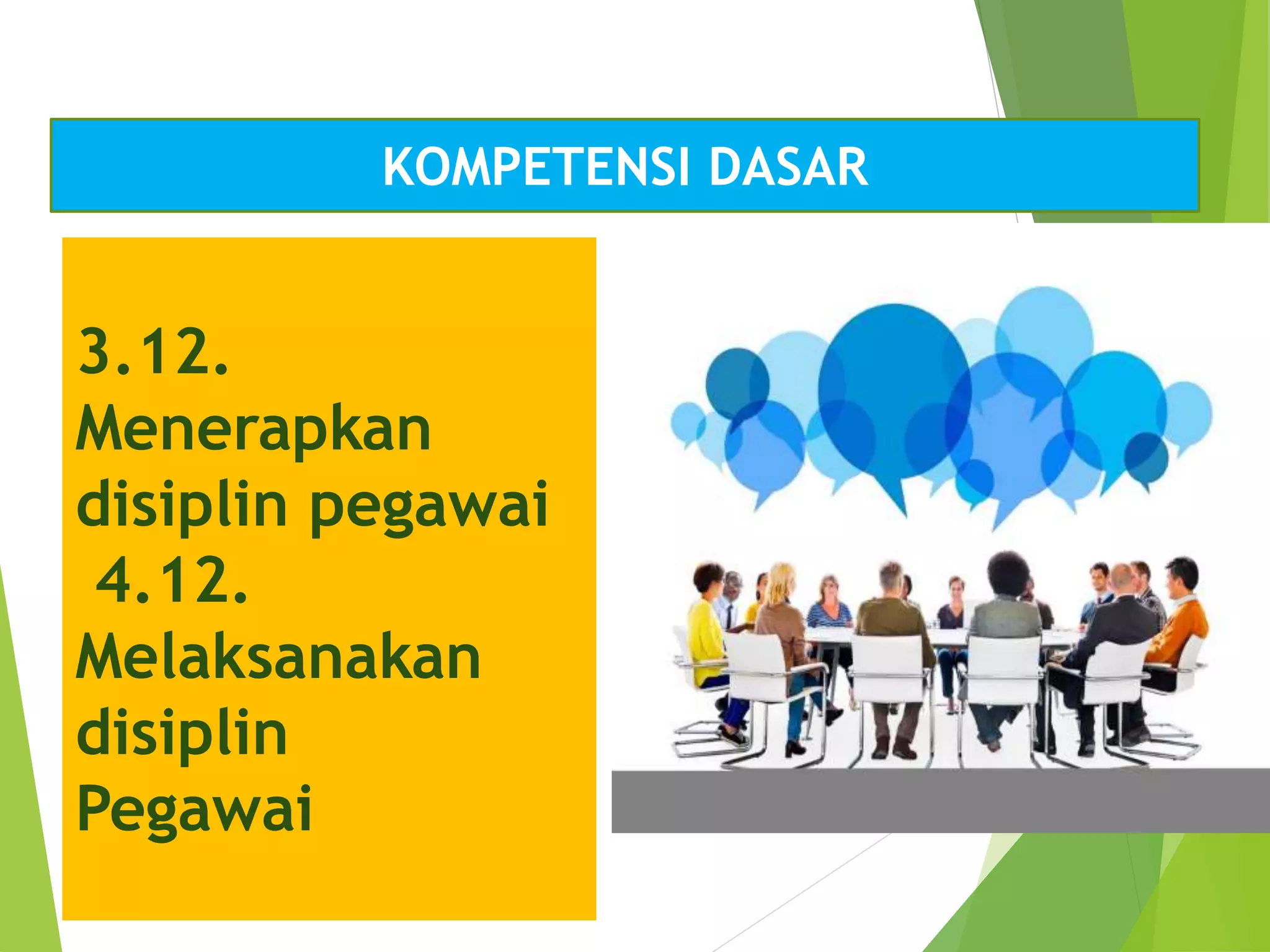 KOMPETENSI DASAR

3.12. Menerapkan disiplin pegawai
4.12. Melaksanakan disiplin Pegawai